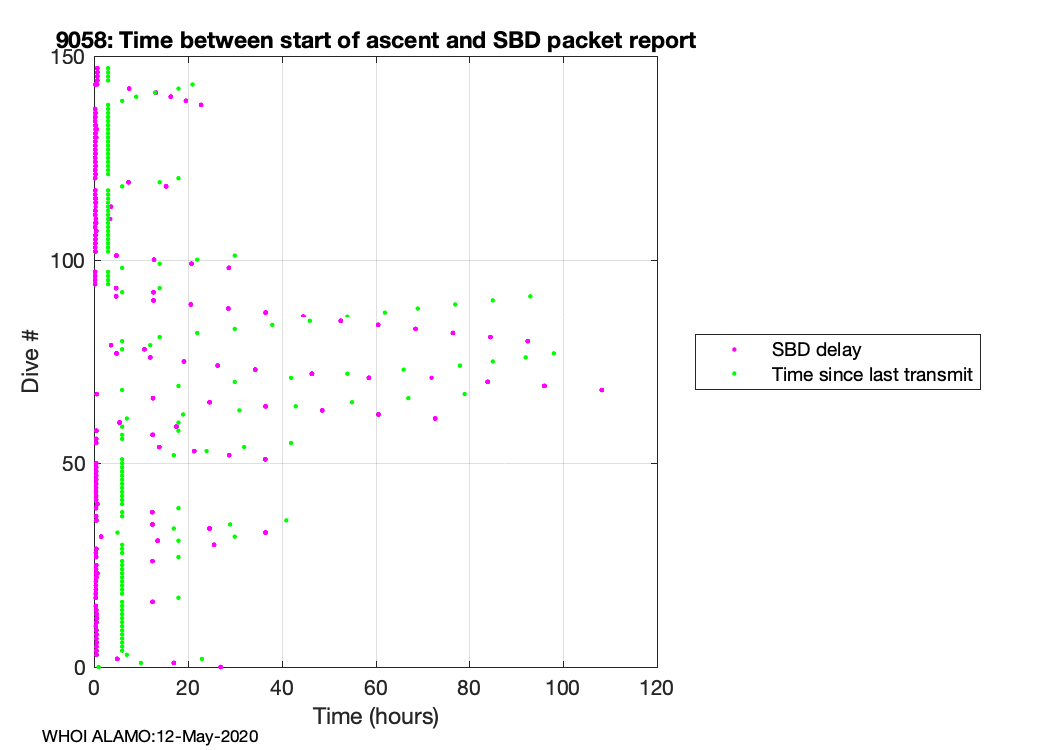 9058: Time between start of ascent and SBD packet report

150
100
50
0

Dive #

0 20 40 60 80 100 120

Time (hours)

SBD delay
Time since last transmit

WHOI ALAMO:12-May-2020